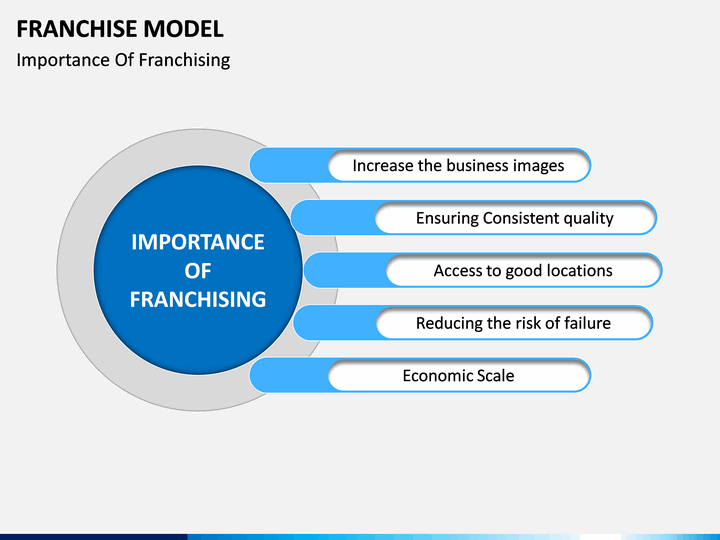 FRANCHISE MODEL
Importance Of Franchising

IMPORTANCE OF FRANCHISING

Increase the business images

Ensuring Consistent quality

Access to good locations

Reducing the risk of failure

Economic Scale